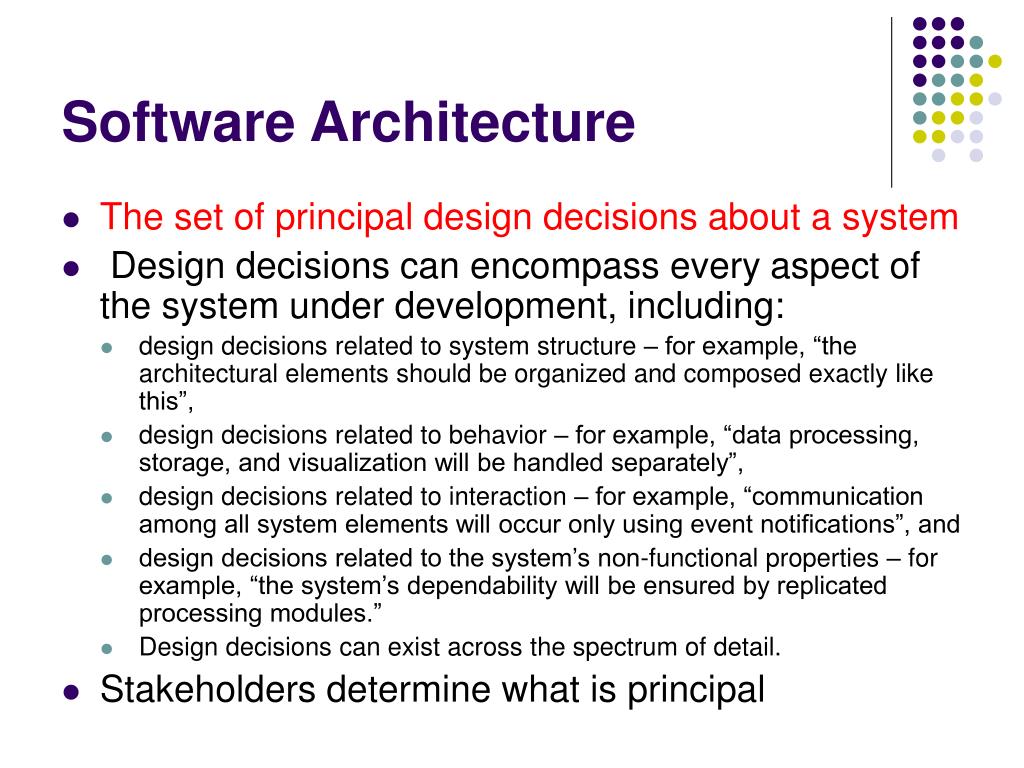 Software Architecture

- The set of principal design decisions about a system
- Design decisions can encompass every aspect of the system under development, including:
  - design decisions related to system structure – for example, “the architectural elements should be organized and composed exactly like this”,
  - design decisions related to behavior – for example, “data processing, storage, and visualization will be handled separately”,
  - design decisions related to interaction – for example, “communication among all system elements will occur only using event notifications”, and
  - design decisions related to the system’s non-functional properties – for example, “the system’s dependability will be ensured by replicated processing modules.”
  - Design decisions can exist across the spectrum of detail.
- Stakeholders determine what is principal